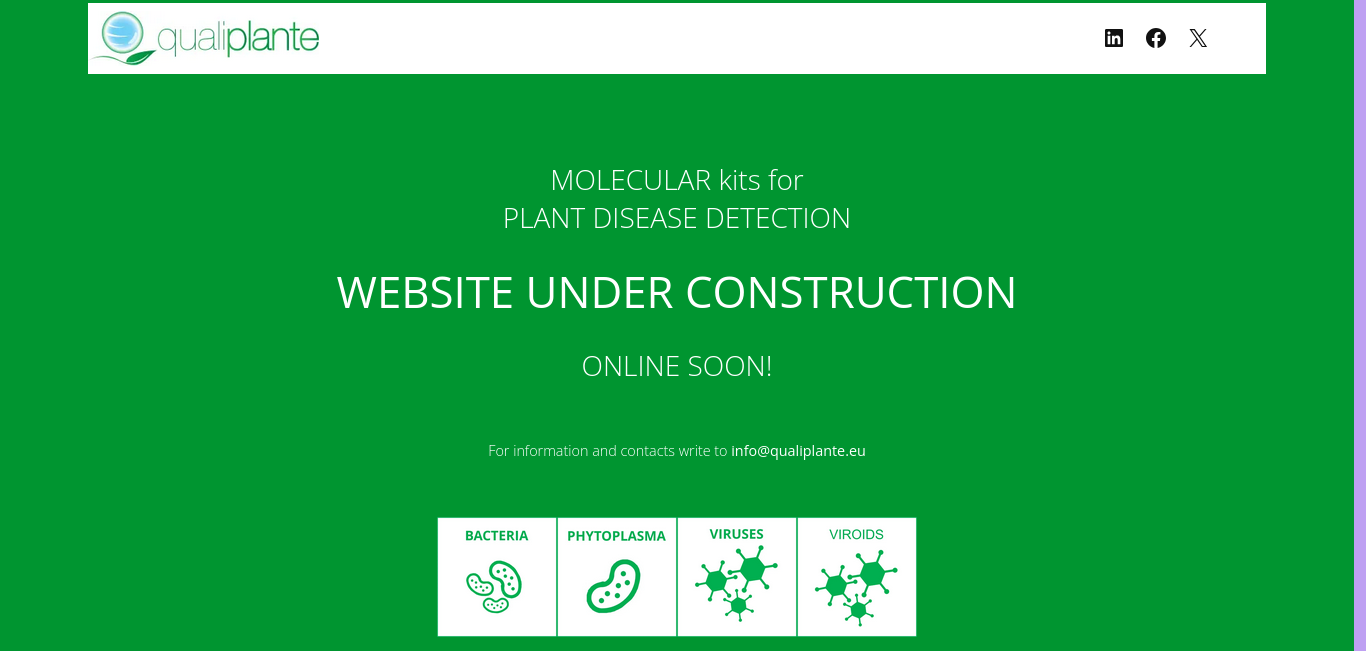 qualiplante

MOLECULAR kits for
PLANT DISEASE DETECTION

WEBSITE UNDER CONSTRUCTION

ONLINE SOON!

For information and contacts write to info@qualiplante.eu

BACTERIA

PHYTOPLASMA

VIRUSES

VIROIDS